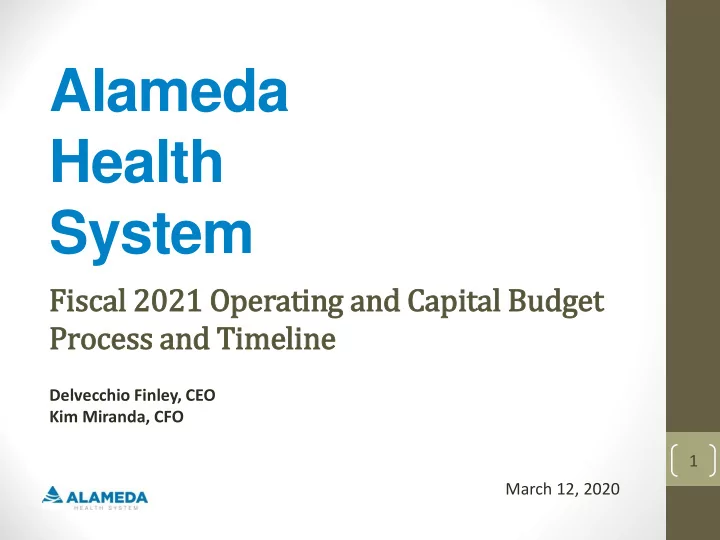 Alameda Health System

Fiscal 2021 Operating and Capital Budget Process and Timeline

Delvecchio Finley, CEO
Kim Miranda, CFO

1

ALAMEDA
HEALTH SYSTEM

March 12, 2020